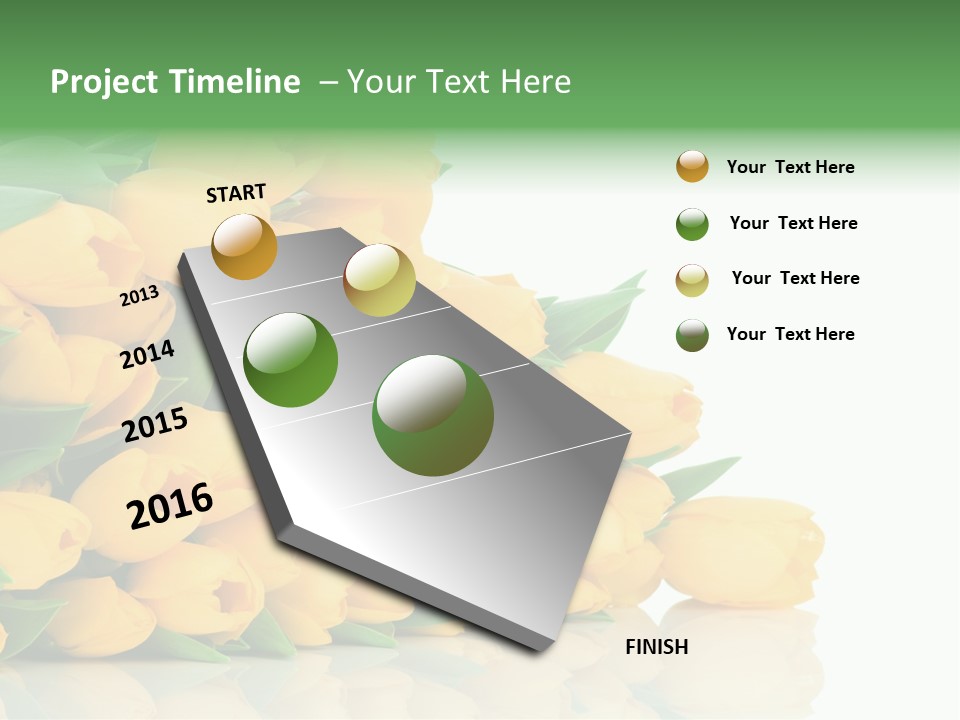 Project Timeline – Your Text Here

START

2013

2014

2015

2016

FINISH

Your Text Here

Your Text Here

Your Text Here

Your Text Here